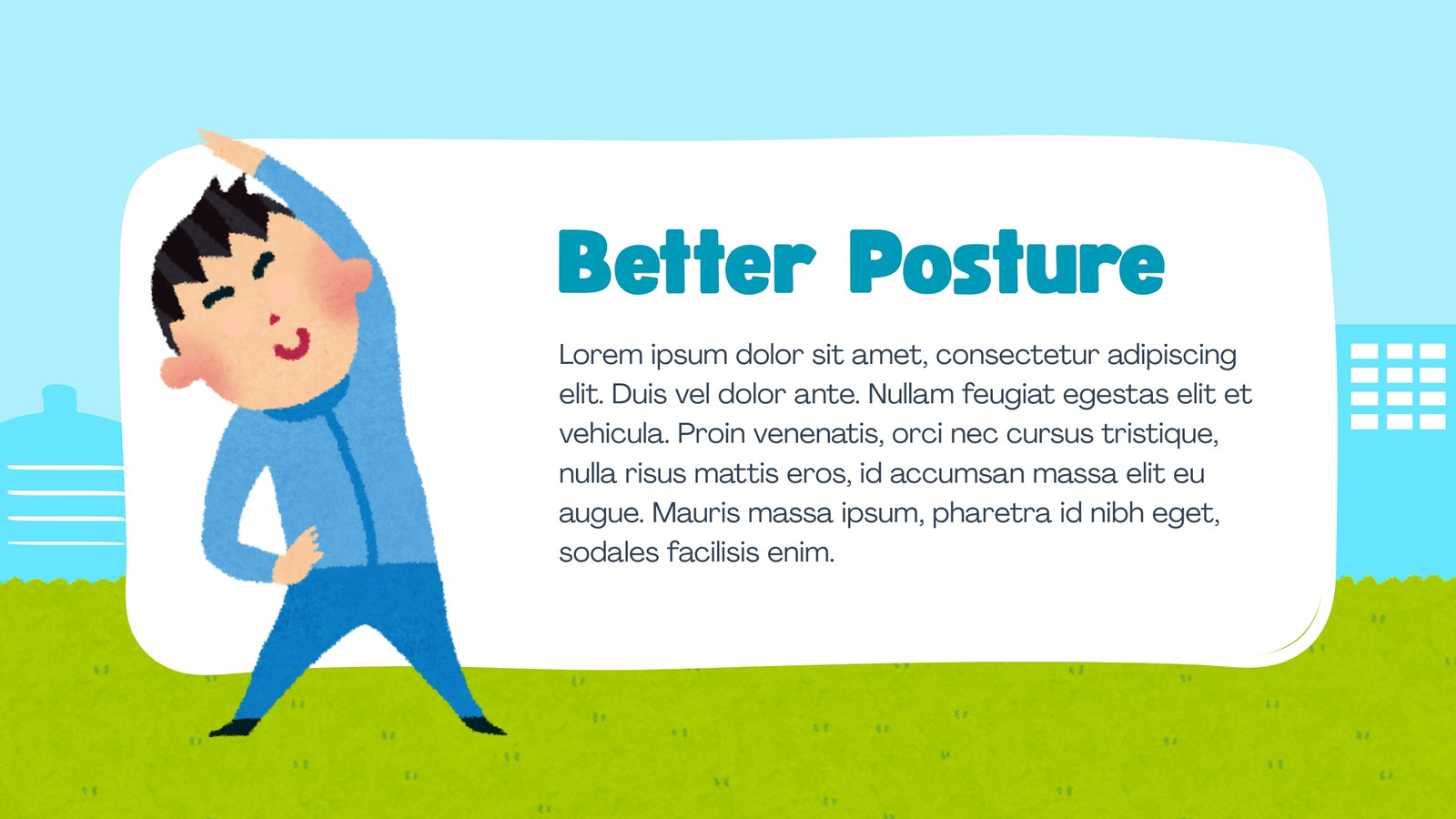 Better Posture

Lorem ipsum dolor sit amet, consectetur adipiscing elit. Duis vel dolor ante. Nullam feugiat egestas elit et vehicula. Proin venenatis, orci nec cursus tristique, nulla risus mattis eros, id accumsan massa elit eu augue. Mauris massa ipsum, pharetra id nibh eget, sodales facilisis enim.